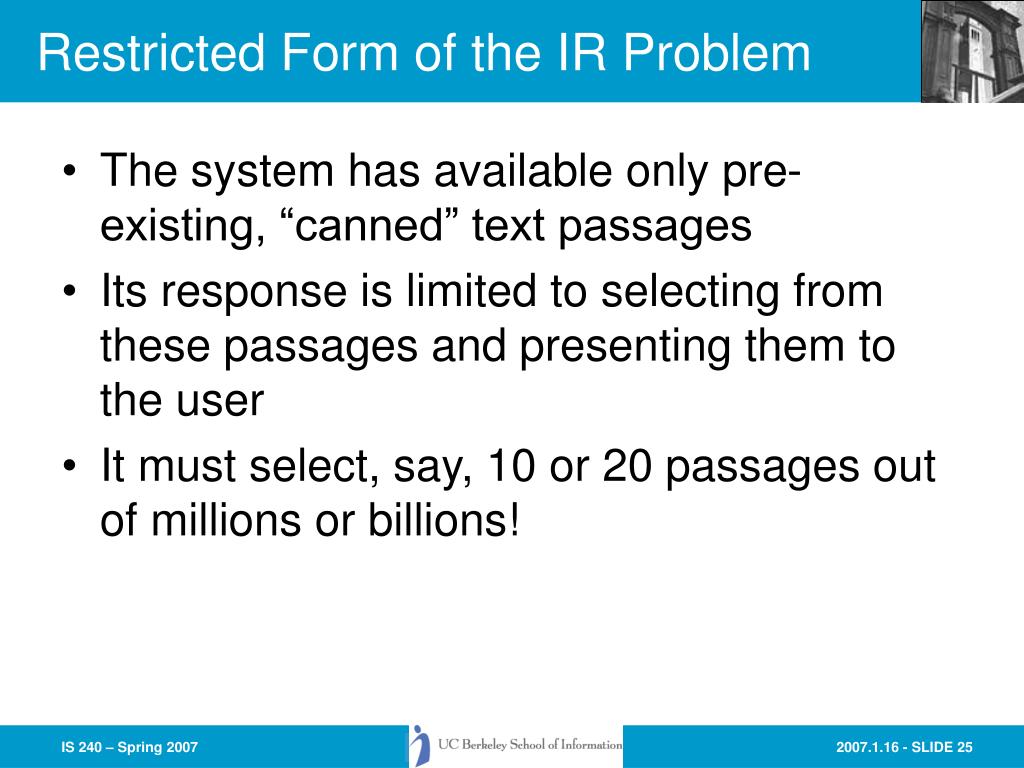 Restricted Form of the IR Problem

• The system has available only pre-existing, “canned” text passages
• Its response is limited to selecting from these passages and presenting them to the user
• It must select, say, 10 or 20 passages out of millions or billions!

IS 240 – Spring 2007

UC Berkeley School of Information

2007.1.16 - SLIDE 25